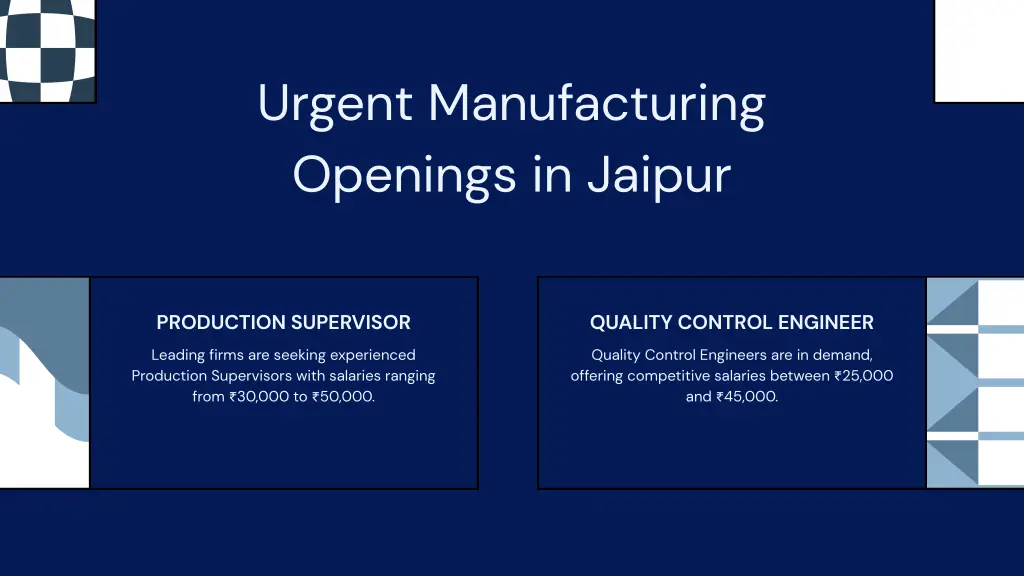 Urgent Manufacturing Openings in Jaipur

PRODUCTION SUPERVISOR

Leading firms are seeking experienced Production Supervisors with salaries ranging from ₹30,000 to ₹50,000.

QUALITY CONTROL ENGINEER

Quality Control Engineers are in demand, offering competitive salaries between ₹25,000 and ₹45,000.